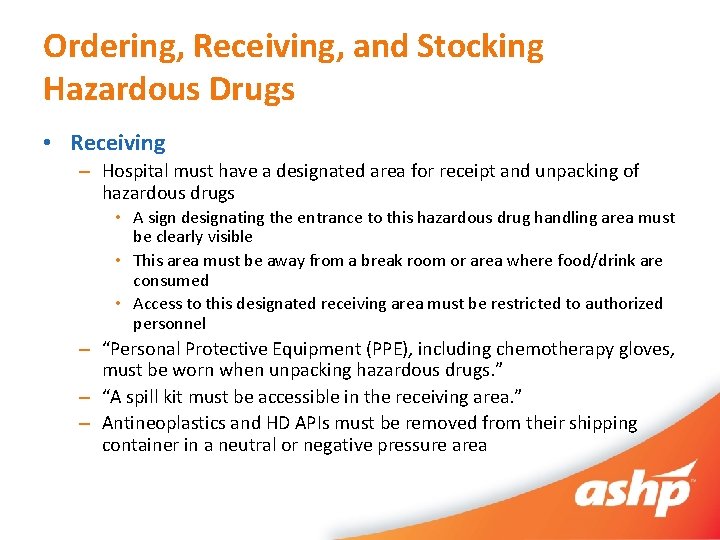 Ordering, Receiving, and Stocking Hazardous Drugs

• Receiving
– Hospital must have a designated area for receipt and unpacking of hazardous drugs
• A sign designating the entrance to this hazardous drug handling area must be clearly visible
• This area must be away from a break room or area where food/drink are consumed
• Access to this designated receiving area must be restricted to authorized personnel
– "Personal Protective Equipment (PPE), including chemotherapy gloves, must be worn when unpacking hazardous drugs."
– "A spill kit must be accessible in the receiving area."
– Antineoplastics and HD APIs must be removed from their shipping container in a neutral or negative pressure area

ashp